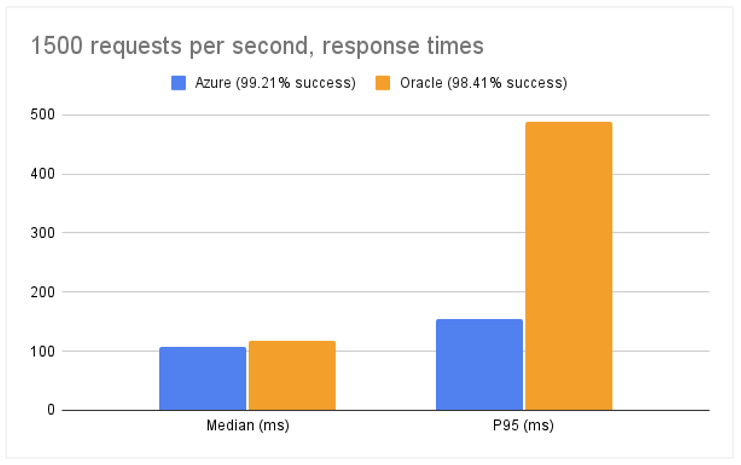 1500 requests per second, response times

Azure (99.21% success) Oracle (98.41% success)

500
400
300
200
100
0

Median (ms)
P95 (ms)